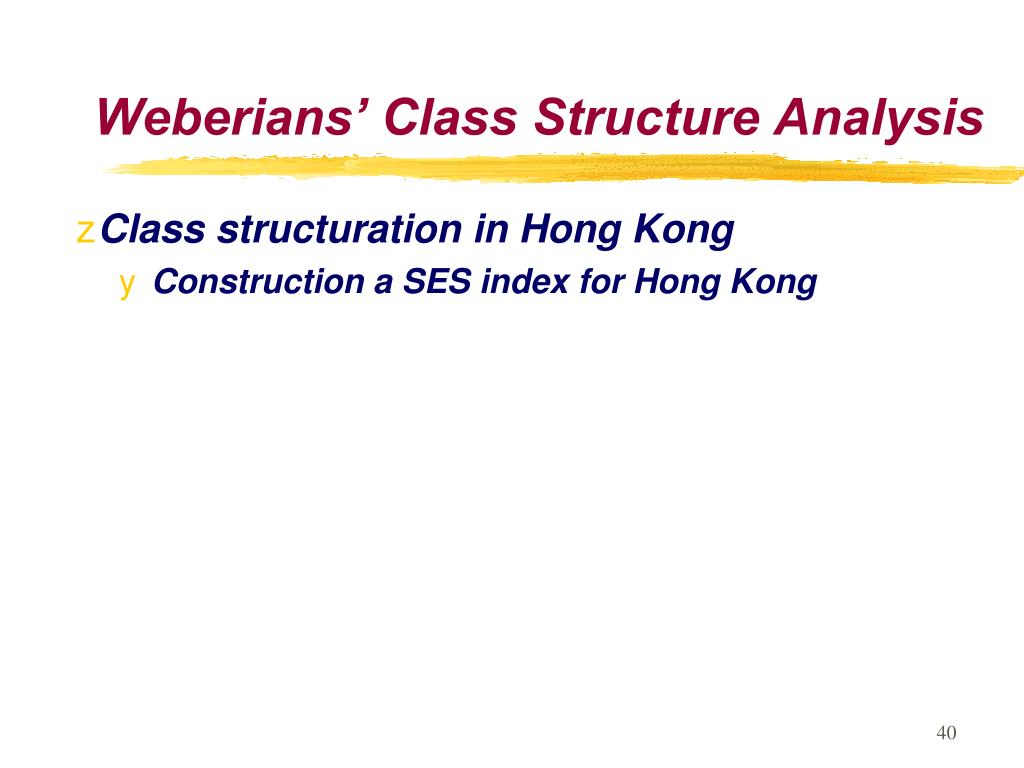 Weberians’ Class Structure Analysis

z Class structuration in Hong Kong

y Construction a SES index for Hong Kong

40